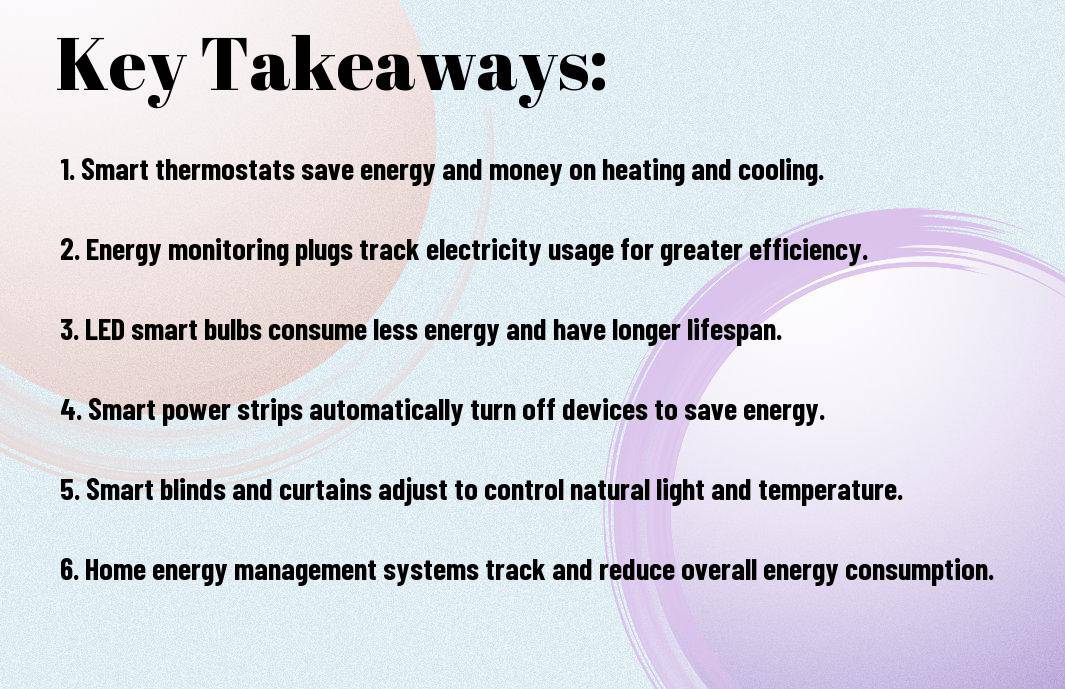 Key Takeaways:

1. Smart thermostats save energy and money on heating and cooling.

2. Energy monitoring plugs track electricity usage for greater efficiency.

3. LED smart bulbs consume less energy and have longer lifespan.

4. Smart power strips automatically turn off devices to save energy.

5. Smart blinds and curtains adjust to control natural light and temperature.

6. Home energy management systems track and reduce overall energy consumption.